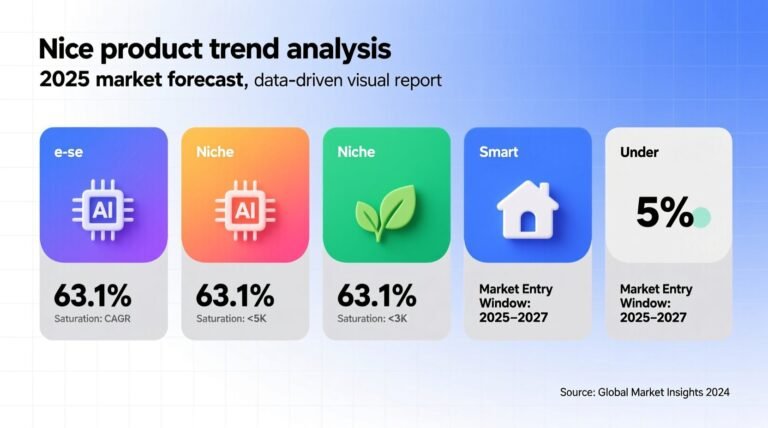 Nice product trend analysis
2025 market forecast, data-driven visual report

e-se
AI
63.1%
Saturation: CAGR

Niche
AI
63.1%
Saturation: <5K

Niche
63.1%
Saturation: <3K

Smart
Market Entry Window: 2025–2027

Under
5%
Market Entry Window: 2025–2027

Source: Global Market Insights 2024